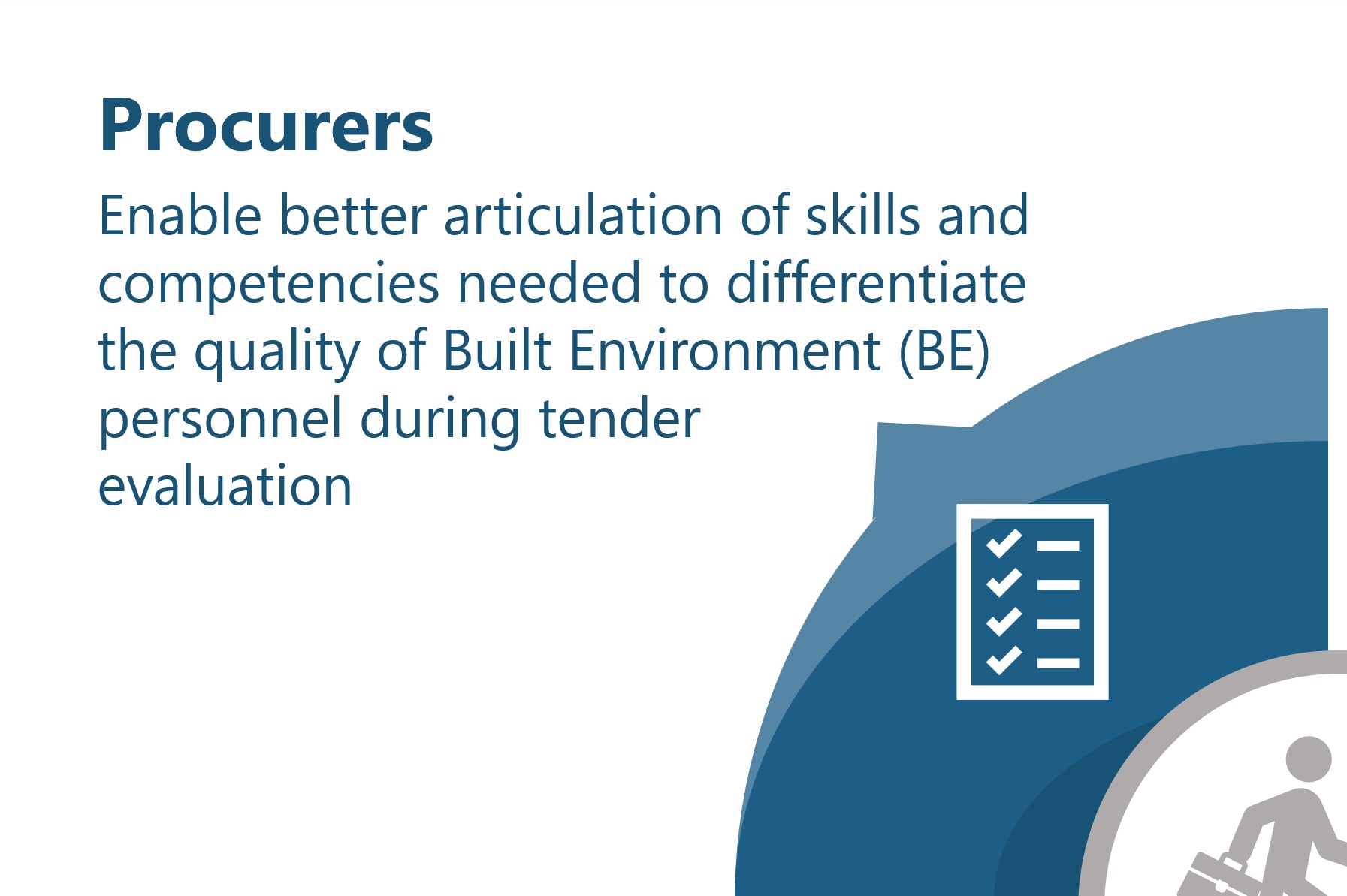 Procurers

Enable better articulation of skills and competencies needed to differentiate the quality of Built Environment (BE) personnel during tender evaluation